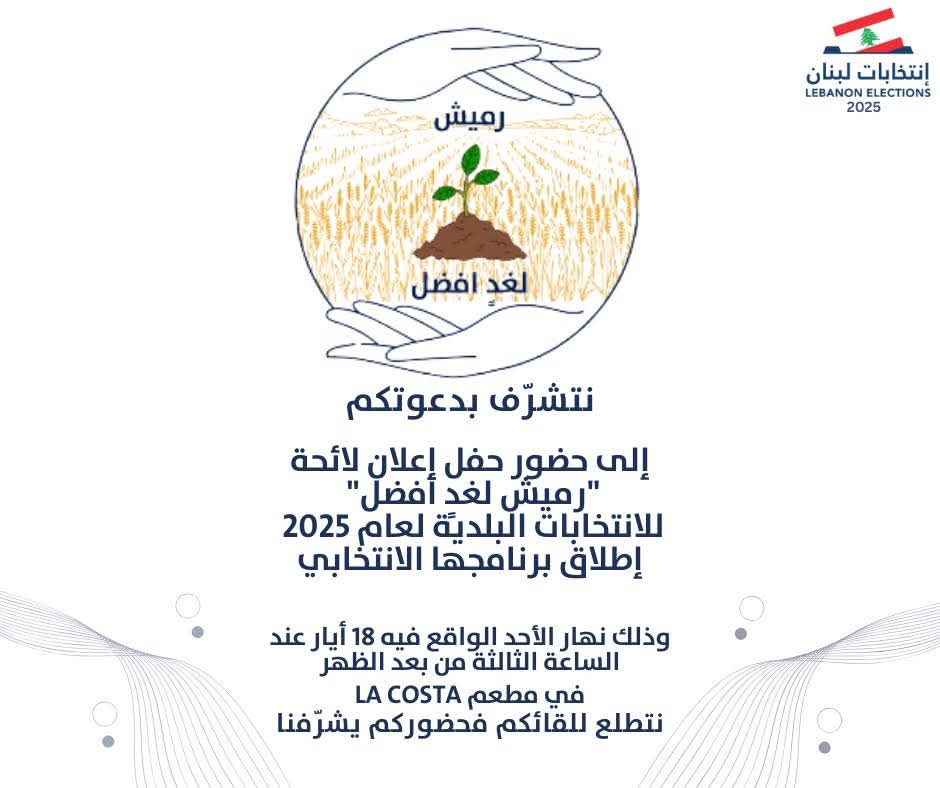 إنتخابات لبنان
LEBANON ELECTIONS
2025

رميش
لغدٍ افضل

نتشرّف بدعوتكم

إلى حضور حفل إعلان لائحة
"رميش لغد أفضل"
للانتخابات البلديّة لعام 2025
إطلاق برنامجها الانتخابي

وذلك نهار الأحد الواقع فيه 18 أيار عند
الساعة الثالثة من بعد الظهر
في مطعم LA COSTA
نتطلع للقائكم فحضوركم يشرّفنا